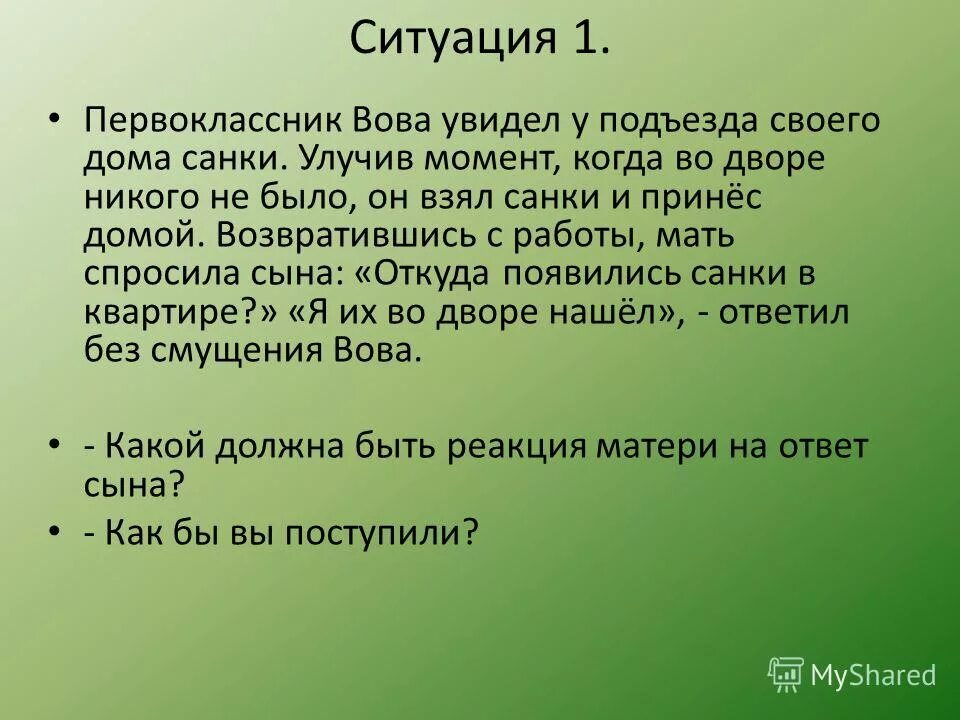 Ситуация 1.

• Первоклассник Вова увидел у подъезда своего дома санки. Улучив момент, когда во дворе никого не было, он взял санки и принёс домой. Возвратившись с работы, мать спросила сына: «Откуда появились санки в квартире?» «Я их во дворе нашёл», - ответил без смущения Вова.

• - Какой должна быть реакция матери на ответ сына?

• - Как бы вы поступили?

MyShared